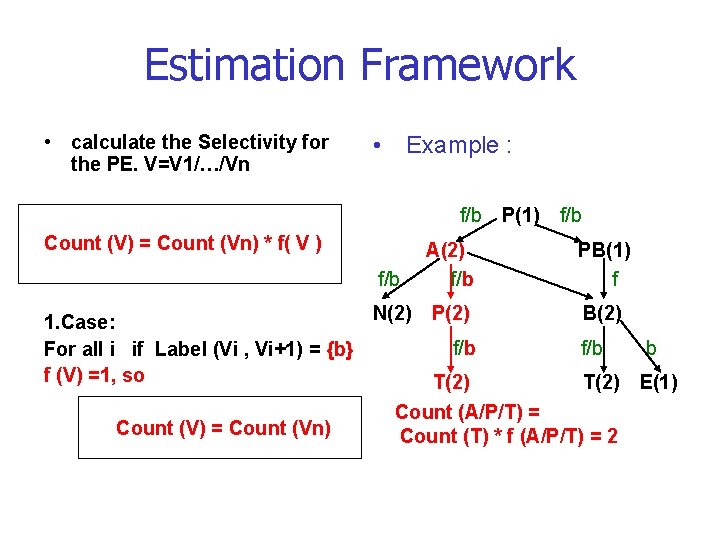 Estimation Framework

• calculate the Selectivity for the PE. V=V1/…/Vn

Count (V) = Count (Vn) * f( V )

1.Case:
For all i if Label (Vi , Vi+1) = {b}
f (V) =1, so

Count (V) = Count (Vn)

• Example :

f/b P(1) f/b
A(2) PB(1)
f/b f/b f
N(2) P(2) B(2)
f/b f/b b
T(2) T(2) E(1)

Count (A/P/T) =
Count (T) * f (A/P/T) = 2